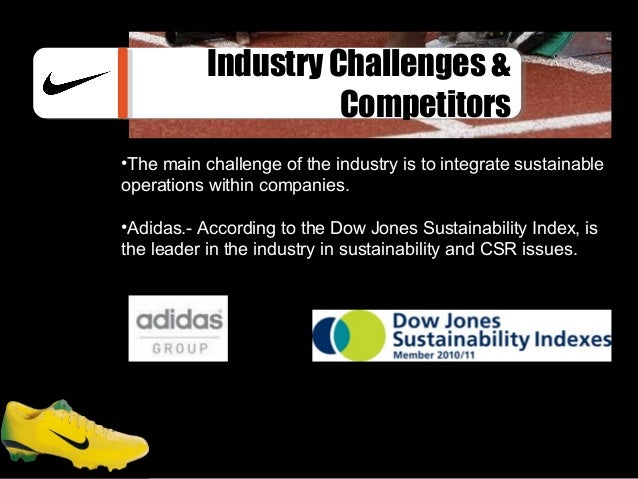 Industry Challenges & Competitors

•The main challenge of the industry is to integrate sustainable operations within companies.

•Adidas.- According to the Dow Jones Sustainability Index, is the leader in the industry in sustainability and CSR issues.

adidas
GROUP

Dow Jones
Sustainability Indexes
Member 2010/11